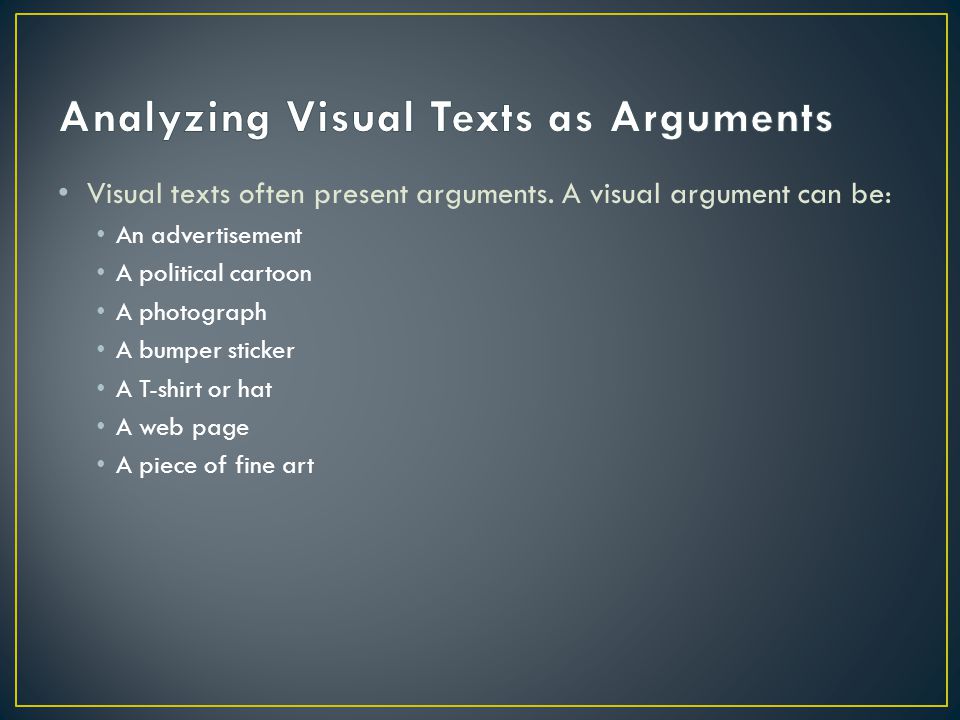 Analyzing Visual Texts as Arguments

• Visual texts often present arguments. A visual argument can be:
  • An advertisement
  • A political cartoon
  • A photograph
  • A bumper sticker
  • A T-shirt or hat
  • A web page
  • A piece of fine art